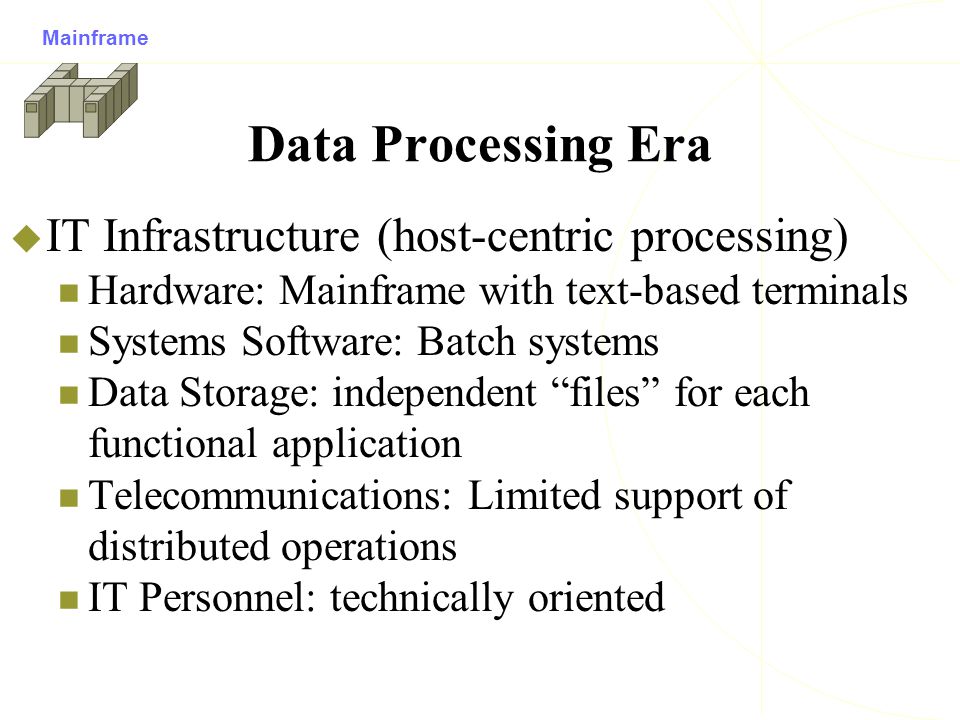 Mainframe

Data Processing Era

IT Infrastructure (host-centric processing)

Hardware: Mainframe with text-based terminals

Systems Software: Batch systems

Data Storage: independent “files” for each functional application

Telecommunications: Limited support of distributed operations

IT Personnel: technically oriented